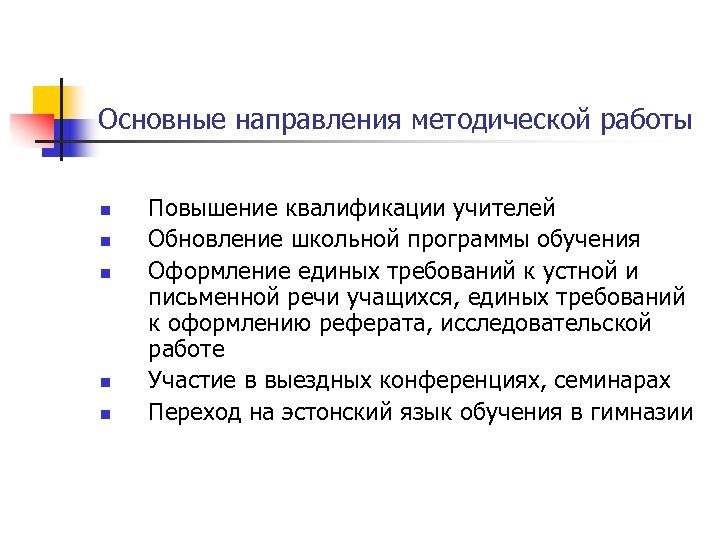 Основные направления методической работы

- Повышение квалификации учителей
- Обновление школьной программы обучения
- Оформление единых требований к устной и письменной речи учащихся, единых требований к оформлению реферата, исследовательской работе
- Участие в выездных конференциях, семинарах
- Переход на эстонский язык обучения в гимназии